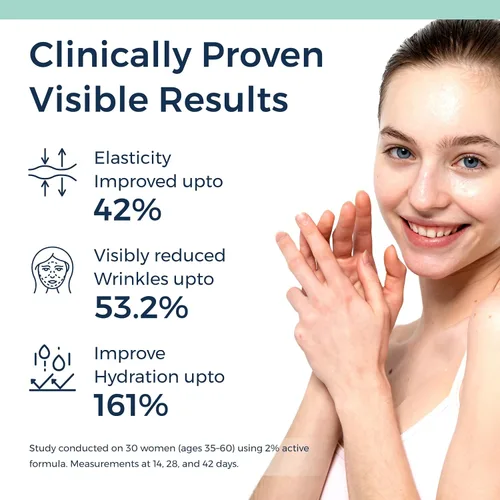 Clinically Proven Visible Results

Elasticity Improved upto
42%

Visibly reduced Wrinkles upto
53.2%

Improve Hydration upto
161%

Study conducted on 30 women (ages 35-60) using 2% active formula. Measurements at 14, 28, and 42 days.